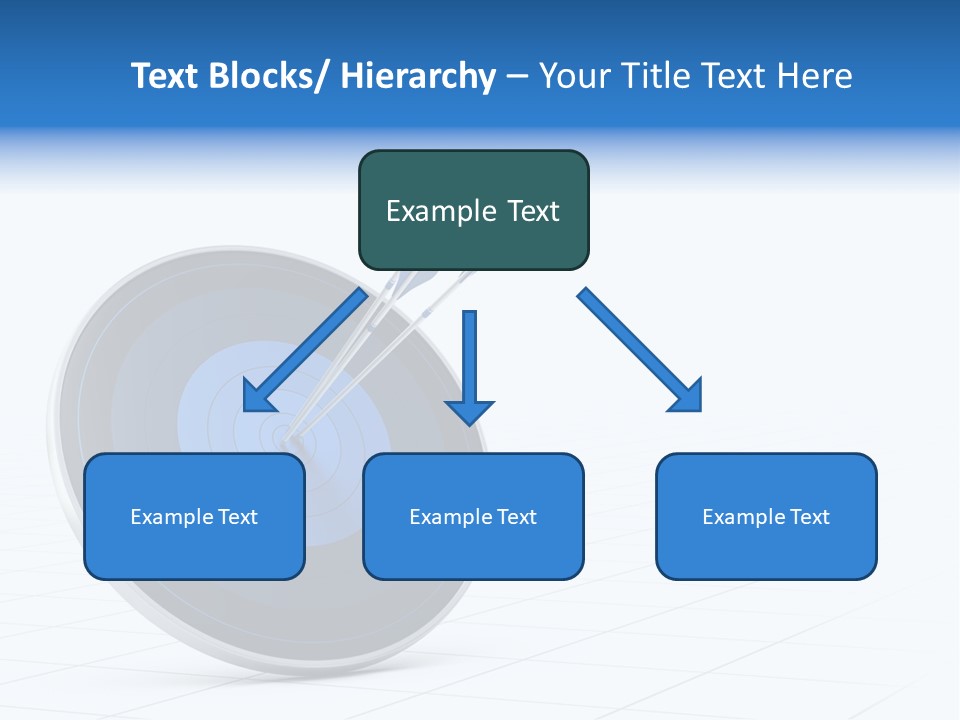 Text Blocks/ Hierarchy – Your Title Text Here

Example Text

Example Text

Example Text

Example Text